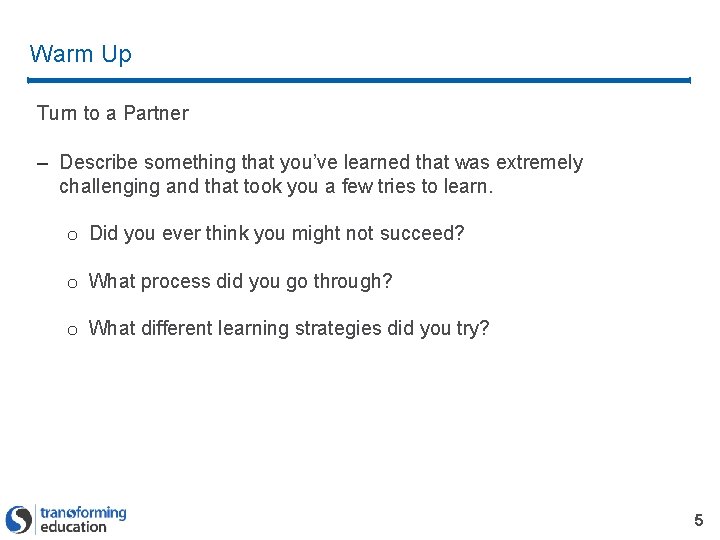 Warm Up

Turn to a Partner

– Describe something that you've learned that was extremely challenging and that took you a few tries to learn.

o Did you ever think you might not succeed?

o What process did you go through?

o What different learning strategies did you try?

transforming education

5